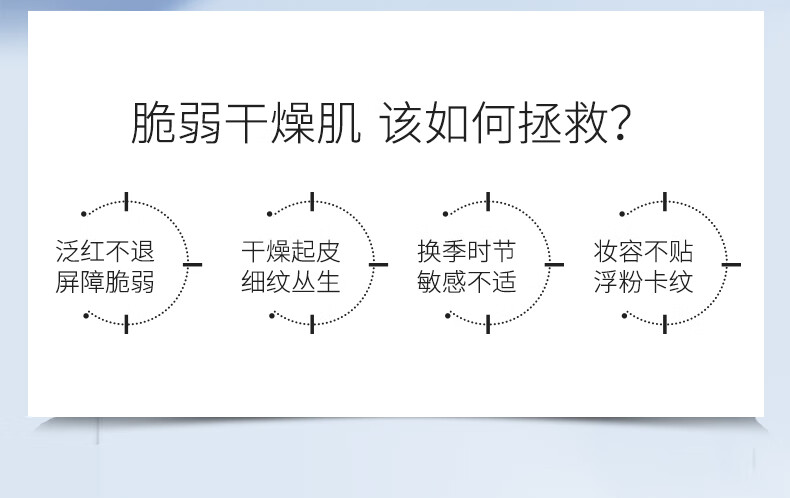 脆弱干燥肌 该如何拯救?

泛红不退
屏障脆弱

干燥起皮
细纹丛生

换季时节
敏感不适

妆容不贴
浮粉卡纹